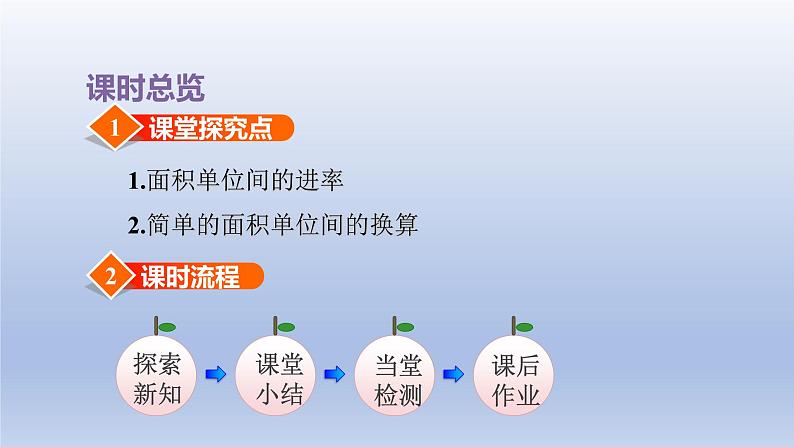 课时总览

1 课堂探究点

1.面积单位间的进率

2.简单的面积单位间的换算

2 课时流程

探索新知

课堂小结

当堂检测

课后作业